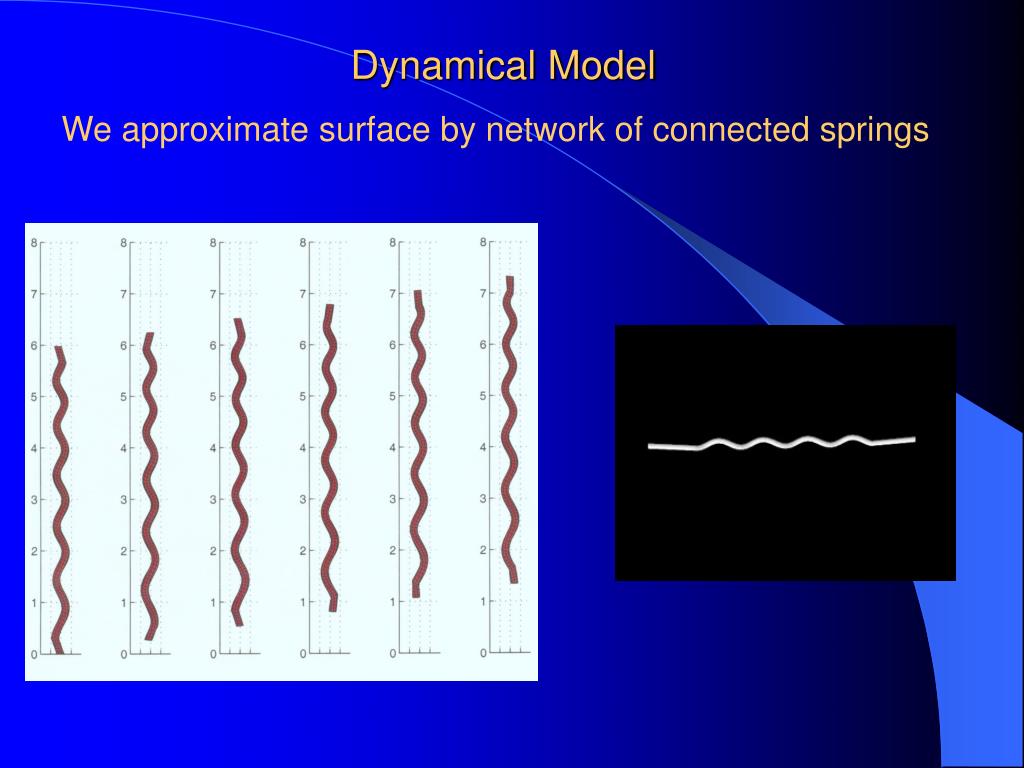 Dynamical Model

We approximate surface by network of connected springs

8
7
6
5
4
3
2
1
0

8
7
6
5
4
3
2
1
0

8
7
6
5
4
3
2
1
0

8
7
6
5
4
3
2
1
0

8
7
6
5
4
3
2
1
0

8
7
6
5
4
3
2
1
0